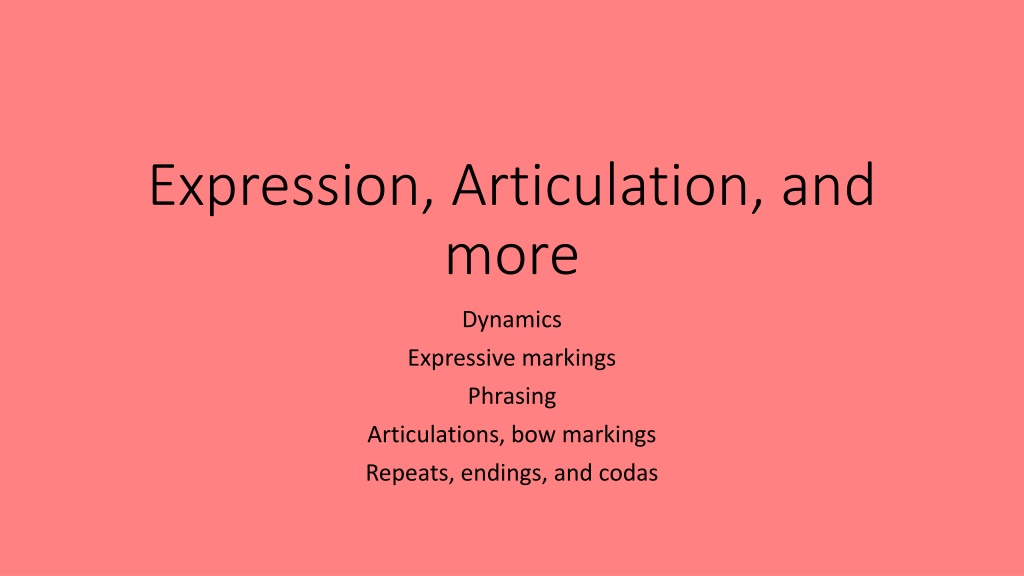 Expression, Articulation, and more

Dynamics
Expressive markings
Phrasing
Articulations, bow markings
Repeats, endings, and codas